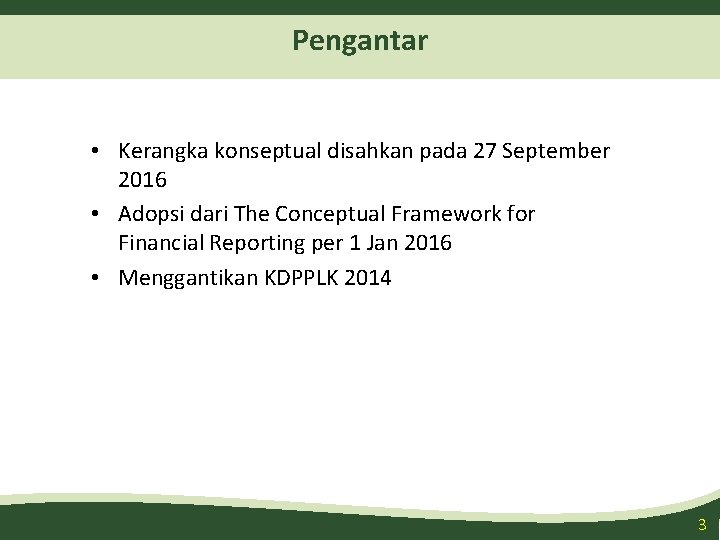 Pengantar

• Kerangka konseptual disahkan pada 27 September 2016
• Adopsi dari The Conceptual Framework for Financial Reporting per 1 Jan 2016
• Menggantikan KDPPLK 2014

3